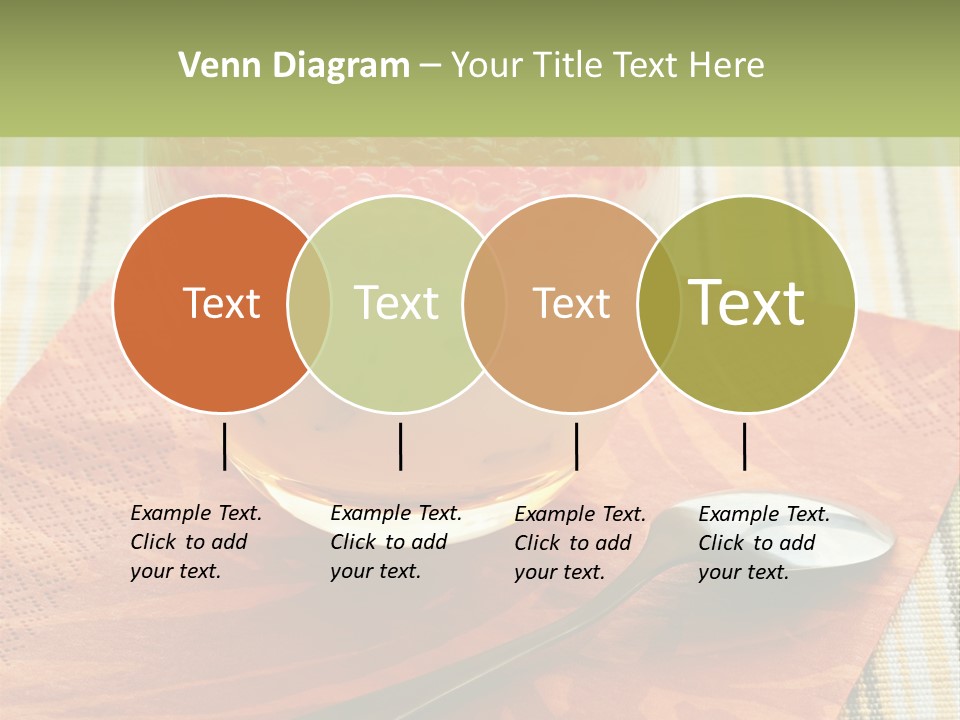 Venn Diagram – Your Title Text Here

Text

Text

Text

Text

Example Text. Click to add your text.

Example Text. Click to add your text.

Example Text. Click to add your text.

Example Text. Click to add your text.